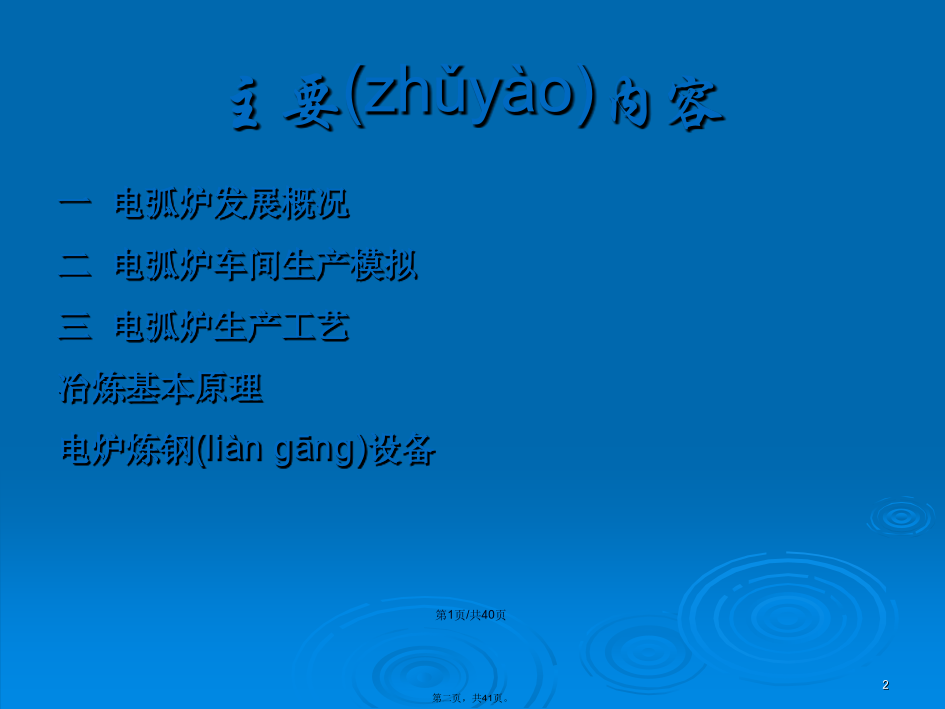 主要(zhǔyào)内容

一 电弧炉发展概况

二 电弧炉车间生产模拟

三 电弧炉生产工艺

冶炼基本原理

电炉炼钢(liàn gāng)设备

第1页/共40页

2

第二页，共41页。